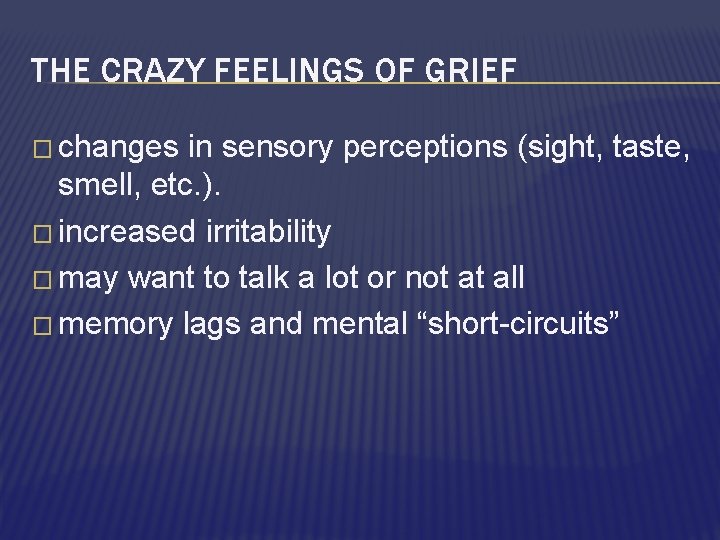 THE CRAZY FEELINGS OF GRIEF

□ changes in sensory perceptions (sight, taste, smell, etc.).
□ increased irritability
□ may want to talk a lot or not at all
□ memory lags and mental “short-circuits”